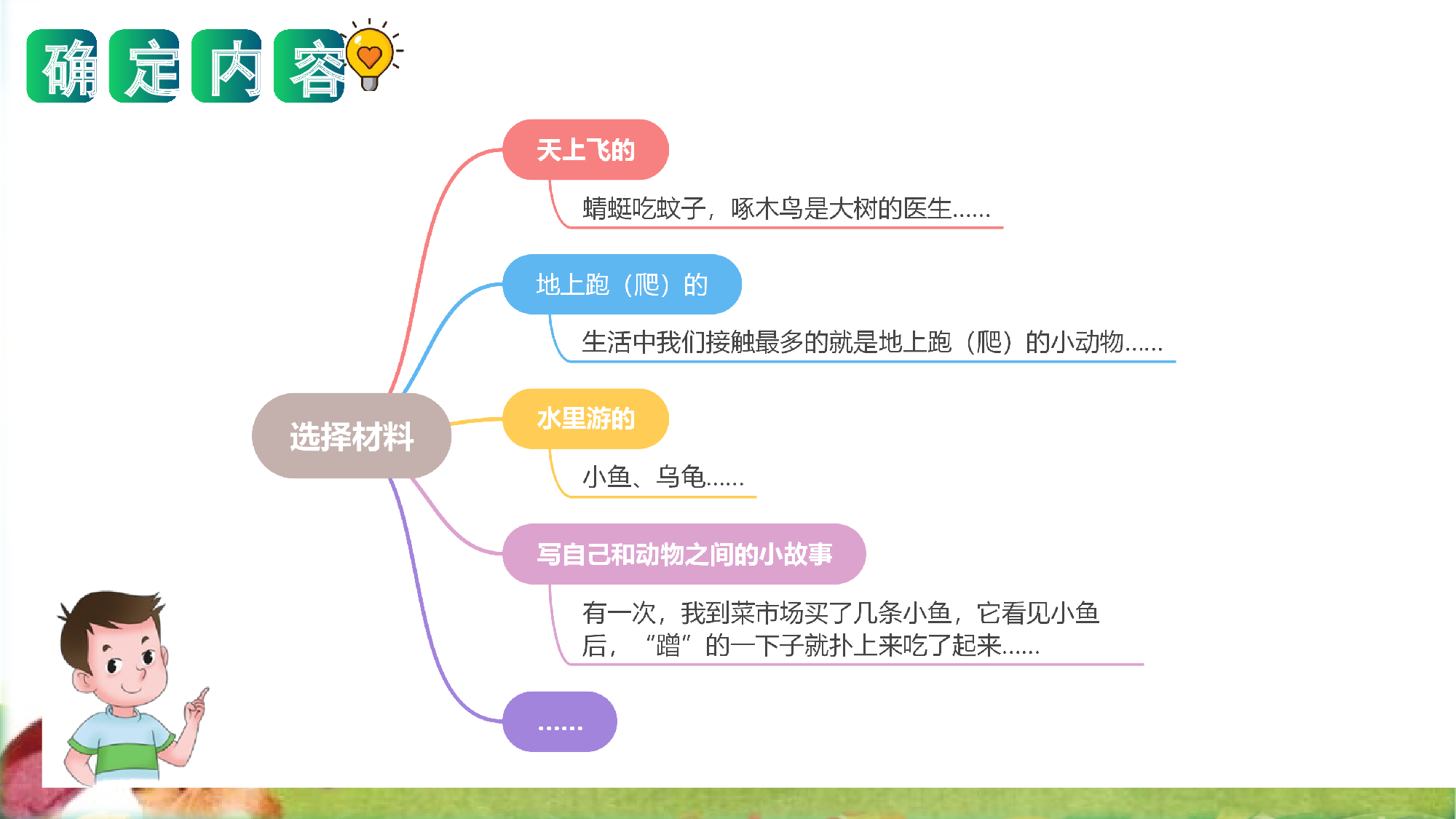 确定内容

选择材料

天上飞的

蜻蜓吃蚊子，啄木鸟是大树的医生……

地上跑（爬）的

生活中我们接触最多的就是地上跑（爬）的小动物……

水里游的

小鱼、乌龟……

写自己和动物之间的小故事

有一次，我到菜市场买了几条小鱼，它看见小鱼后，“蹭”的一下子就扑上来吃了起来……

……